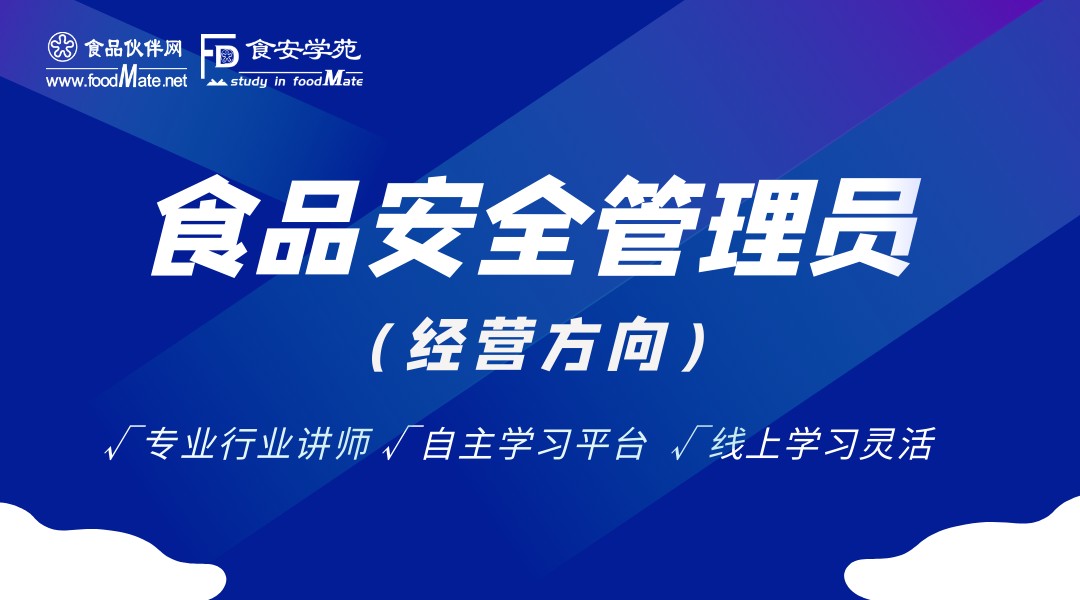 食品伙伴网
www.foodMate.net

FD 食安学苑
study in foodMate

食品安全管理员

（经营方向）

√专业行业讲师 √自主学习平台 √线上学习灵活